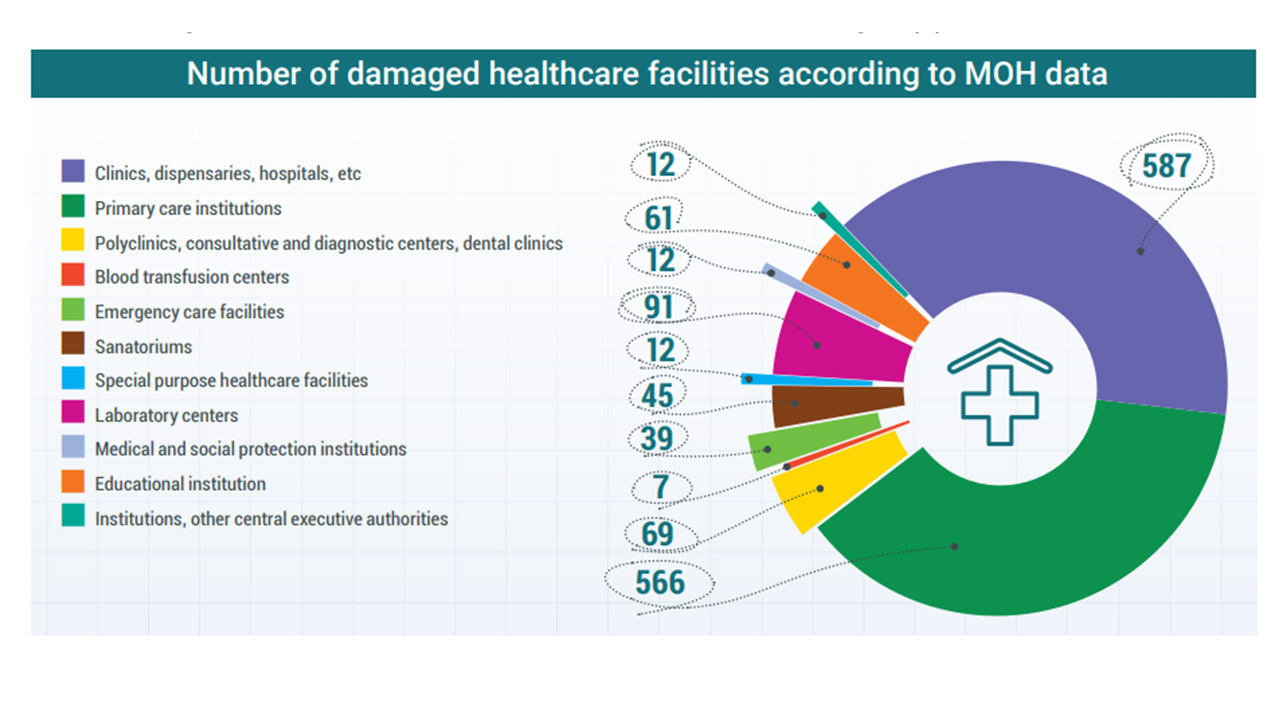 Number of damaged healthcare facilities according to MOH data

Clinics, dispensaries, hospitals, etc
Primary care institutions
Polyclinics, consultative and diagnostic centers, dental clinics
Blood transfusion centers
Emergency care facilities
Sanatoriums
Special purpose healthcare facilities
Laboratory centers
Medical and social protection institutions
Educational institution
Institutions, other central executive authorities

12
61
12
91
12
45
39
7
69
566
587